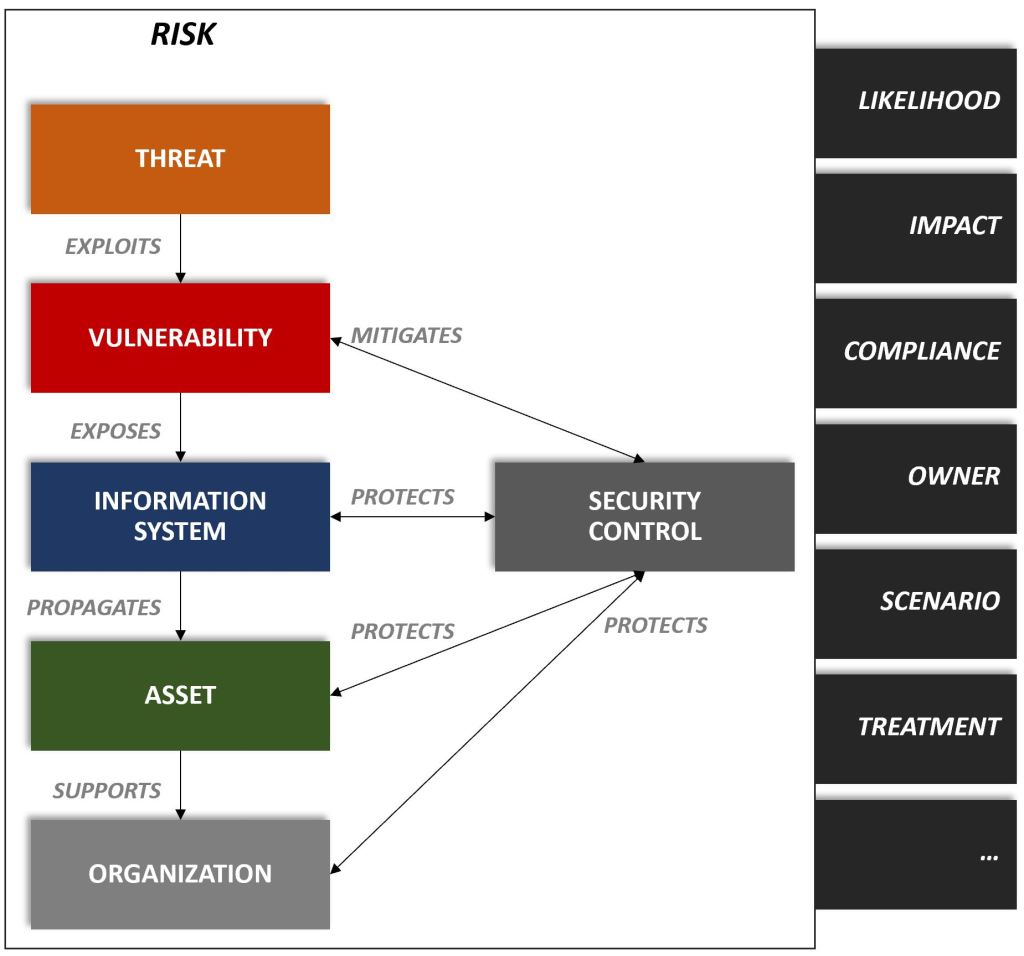 RISK

THREAT

EXPLOITS

VULNERABILITY

MITIGATES

EXPOSES

INFORMATION SYSTEM

PROTECTS

SECURITY CONTROL

PROPAGATES

PROTECTS

PROTECTS

ASSET

SUPPORTS

ORGANIZATION

LIKELIHOOD

IMPACT

COMPLIANCE

OWNER

SCENARIO

TREATMENT

...